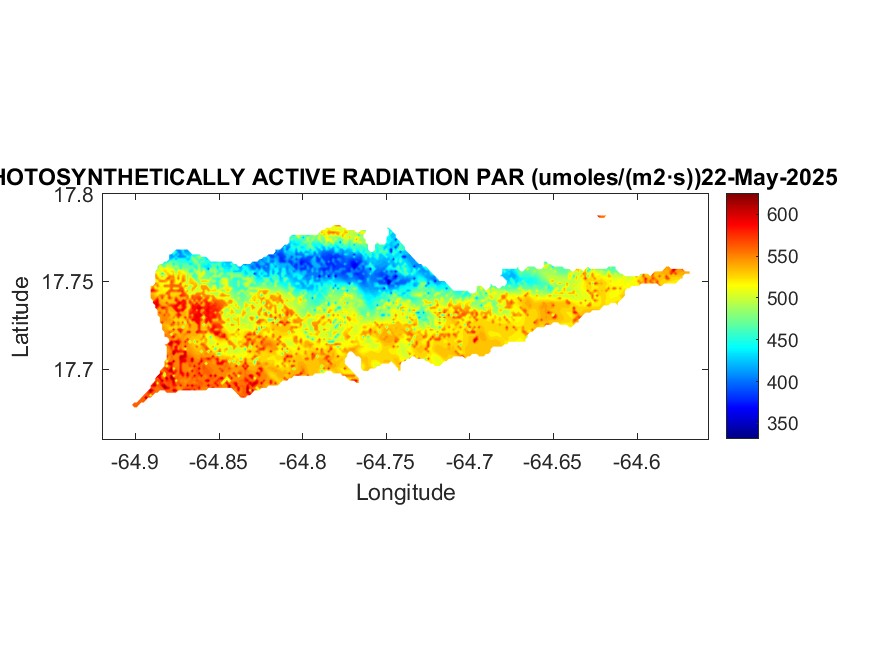 HOTOSYNTHETICALLY ACTIVE RADIATION PAR (umoles/(m2·s))22-May-2025

17.8
17.75
17.7
Latitude

-64.9 -64.85 -64.8 -64.75 -64.7 -64.65 -64.6
Longitude

600
550
500
450
400
350